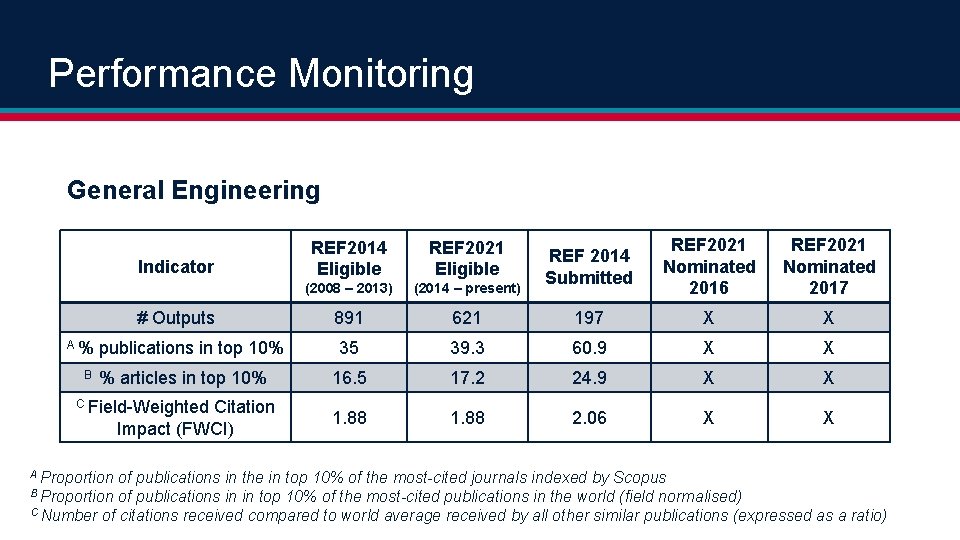 Performance Monitoring

General Engineering

| Indicator | REF2014 Eligible (2008 – 2013) | REF2021 Eligible (2014 – present) | REF 2014 Submitted | REF2021 Nominated 2016 | REF2021 Nominated 2017 |
|---|---|---|---|---|---|
| # Outputs | 891 | 621 | 197 | X | X |
| $^A$ % publications in top 10% | 35 | 39.3 | 60.9 | X | X |
| $^B$ % articles in top 10% | 16.5 | 17.2 | 24.9 | X | X |
| $^C$ Field-Weighted Citation Impact (FWCI) | 1.88 | 1.88 | 2.06 | X | X |

$^A$ Proportion of publications in the in top 10% of the most-cited journals indexed by Scopus
$^B$ Proportion of publications in in top 10% of the most-cited publications in the world (field normalised)
$^C$ Number of citations received compared to world average received by all other similar publications (expressed as a ratio)